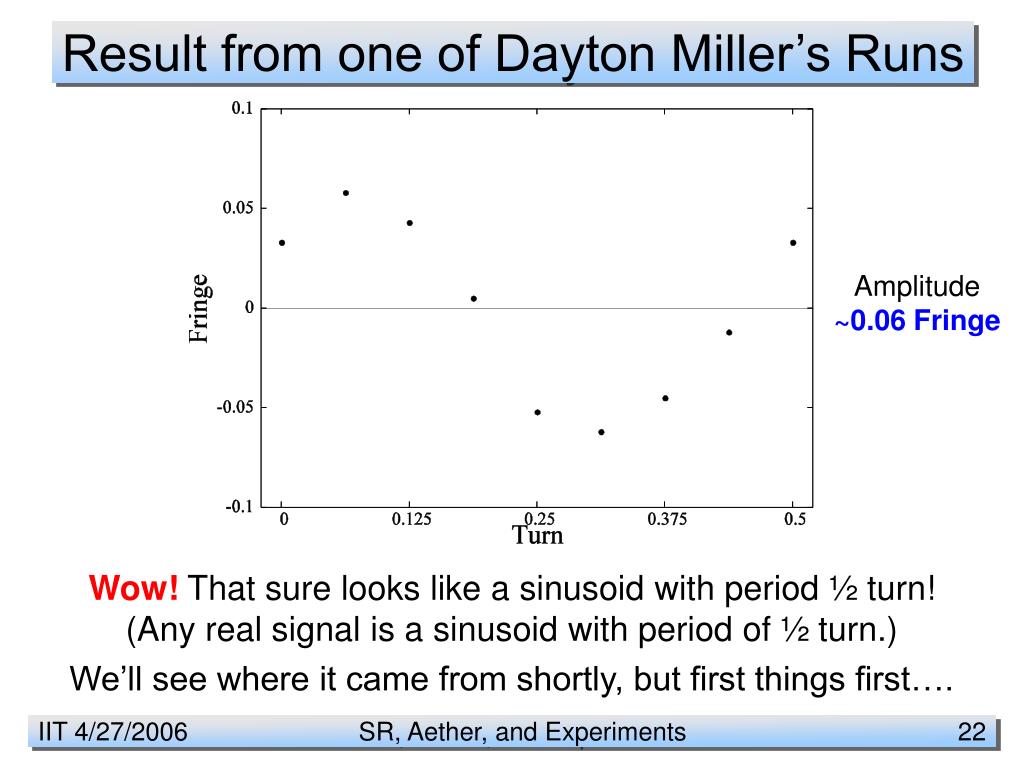 Result from one of Dayton Miller's Runs

0.1
0.05
0
-0.05
-0.1
Fringe
0
0.125
0.25
0.375
0.5
Turn

Amplitude
~0.06 Fringe

Wow! That sure looks like a sinusoid with period ½ turn!
(Any real signal is a sinusoid with period of ½ turn.)

We'll see where it came from shortly, but first things first….

IIT 4/27/2006
SR, Aether, and Experiments
22